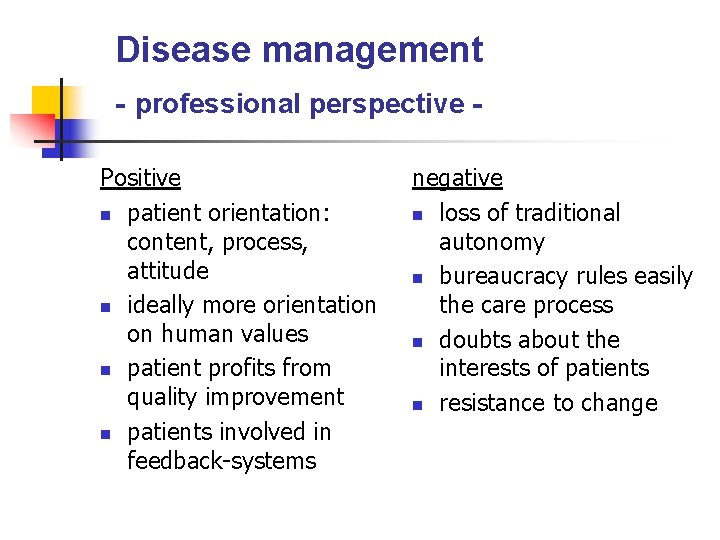 Disease management

- professional perspective -

Positive

- patient orientation: content, process, attitude
- ideally more orientation on human values
- patient profits from quality improvement
- patients involved in feedback-systems

negative

- loss of traditional autonomy
- bureaucracy rules easily the care process
- doubts about the interests of patients
- resistance to change